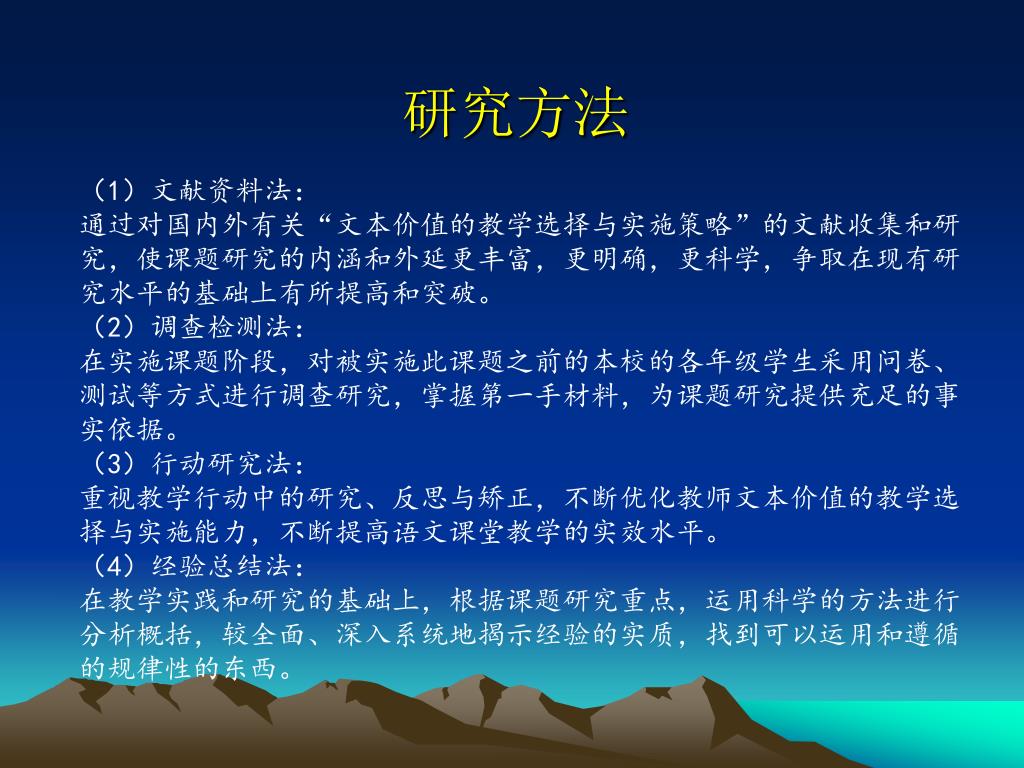 研究方法

（1）文献资料法：
通过对国内外有关“文本价值的教学选择与实施策略”的文献收集和研究，使课题研究的内涵和外延更丰富，更明确，更科学，争取在现有研究水平的基础上有所提高和突破。
（2）调查检测法：
在实施课题阶段，对被实施此课题之前的本校的各年级学生采用问卷、测试等方式进行调查研究，掌握第一手材料，为课题研究提供充足的事实依据。
（3）行动研究法：
重视教学行动中的研究、反思与矫正，不断优化教师文本价值的教学选择与实施能力，不断提高语文课堂教学的实效水平。
（4）经验总结法：
在教学实践和研究的基础上，根据课题研究重点，运用科学的方法进行分析概括，较全面、深入系统地揭示经验的实质，找到可以运用和遵循的规律性的东西。